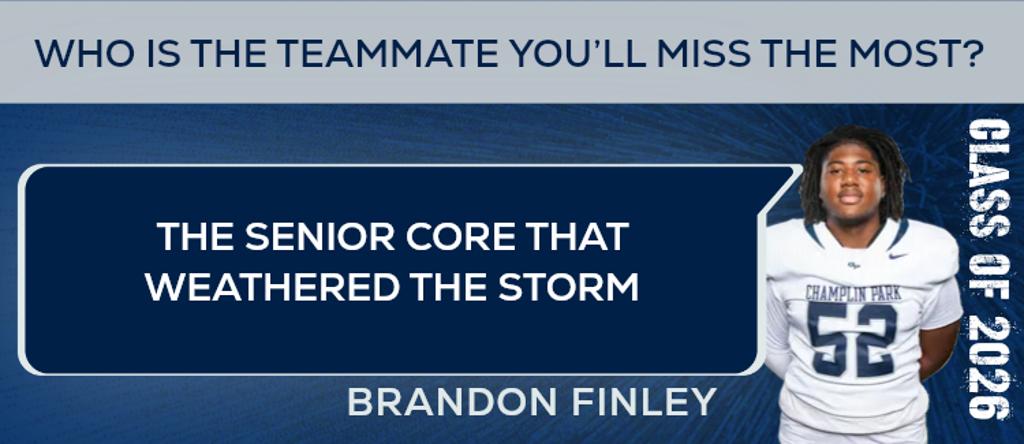 WHO IS THE TEAMMATE YOU'LL MISS THE MOST?

THE SENIOR CORE THAT WEATHERED THE STORM

BRANDON FINLEY

CHAMPLIN PARK
52

CLASS OF 2026